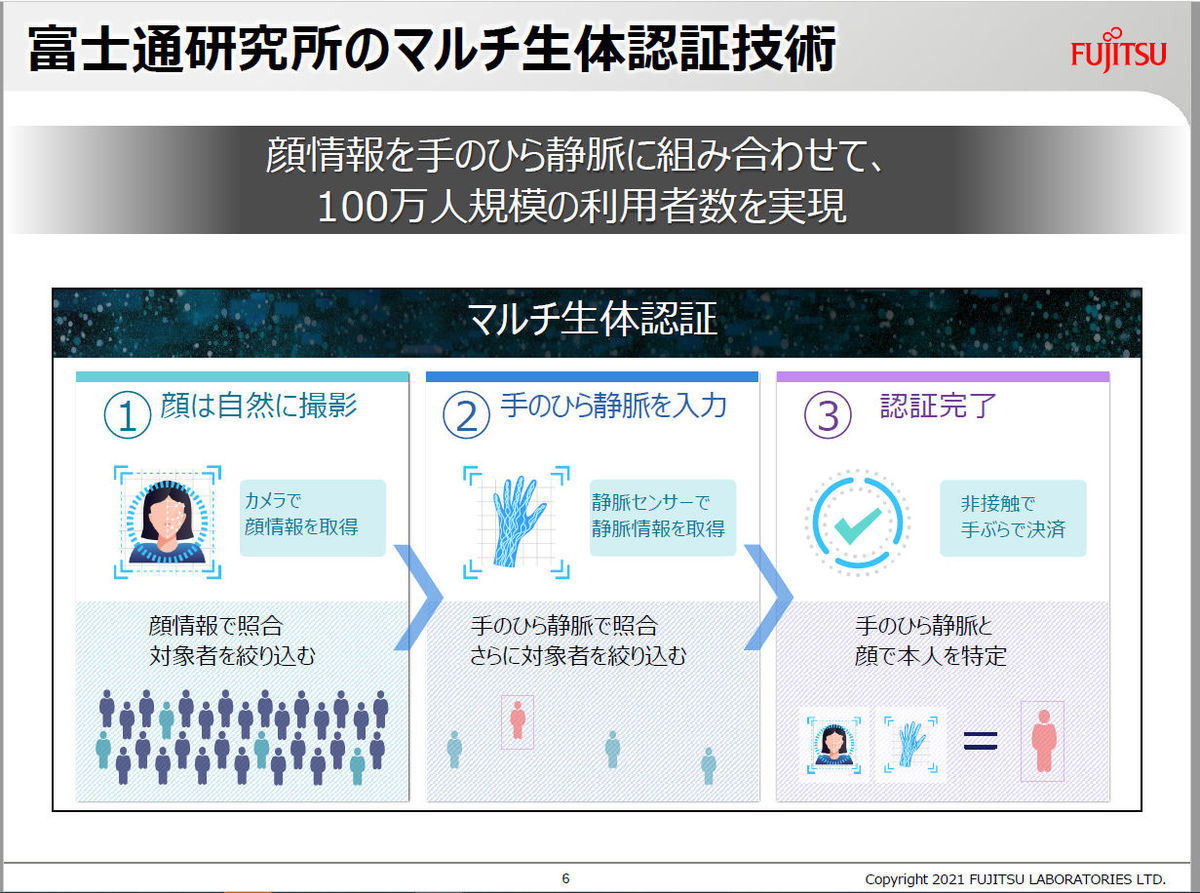 富士通研究所のマルチ生体認証技術

FUJITSU

顔情報を手のひら静脈に組み合わせて、
100万人規模の利用者数を実現

マルチ生体認証

① 顔は自然に撮影

カメラで
顔情報を取得

顔情報で照合
対象者を絞り込む

② 手のひら静脈を入力

静脈センサーで
静脈情報を取得

手のひら静脈で照合
さらに対象者を絞り込む

③ 認証完了

非接触で
手ぶらで決済

手のひら静脈と
顔で本人を特定

=

6

Copyright 2021 FUJITSU LABORATORIES LTD.